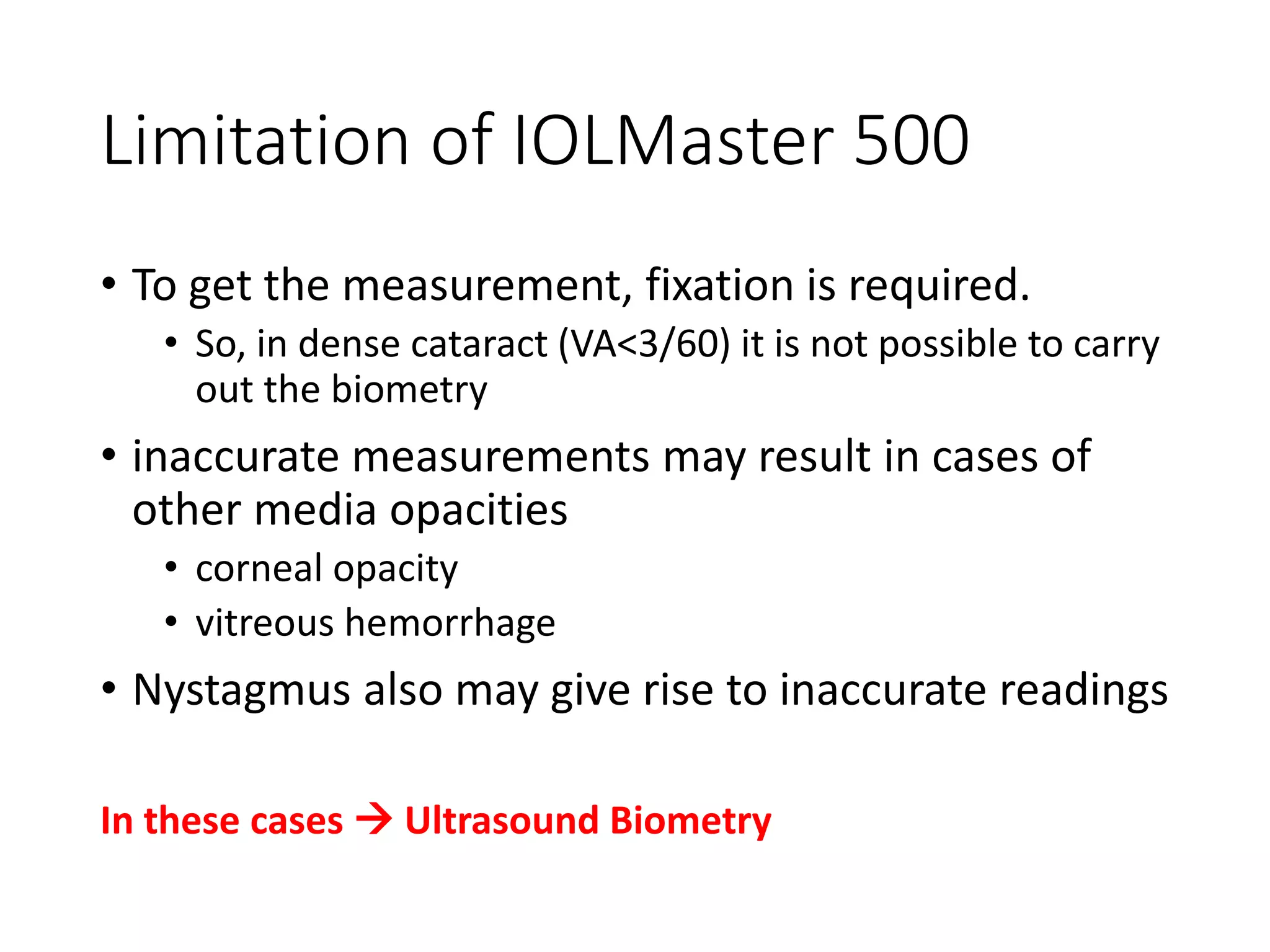 Limitation of IOLMaster 500

• To get the measurement, fixation is required.
  • So, in dense cataract (VA<3/60) it is not possible to carry out the biometry
• inaccurate measurements may result in cases of other media opacities
  • corneal opacity
  • vitreous hemorrhage
• Nystagmus also may give rise to inaccurate readings

In these cases → Ultrasound Biometry